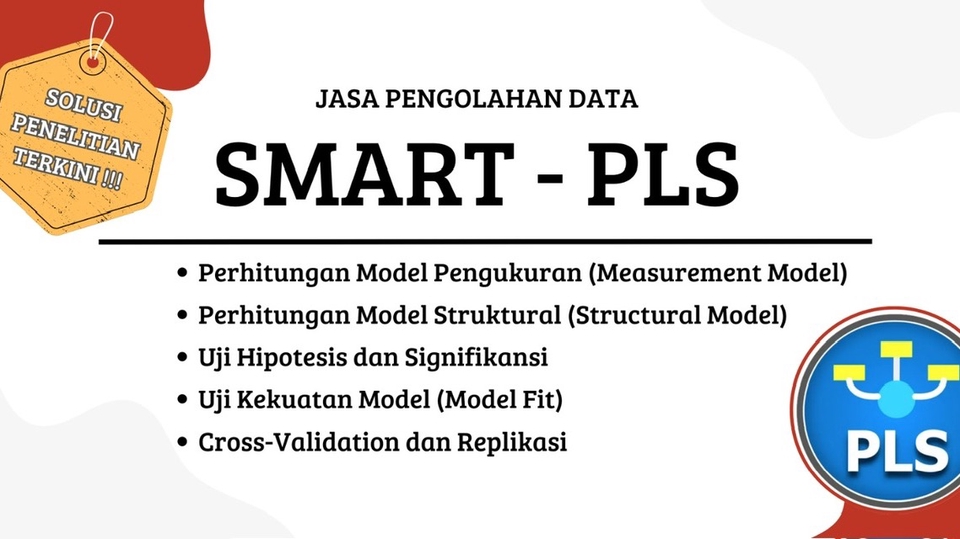 SOLUSI PENELITIAN TERKINI !!!

JASA PENGOLAHAN DATA

SMART - PLS

• Perhitungan Model Pengukuran (Measurement Model)
• Perhitungan Model Struktural (Structural Model)
• Uji Hipotesis dan Signifikansi
• Uji Kekuatan Model (Model Fit)
• Cross-Validation dan Replikasi

PLS